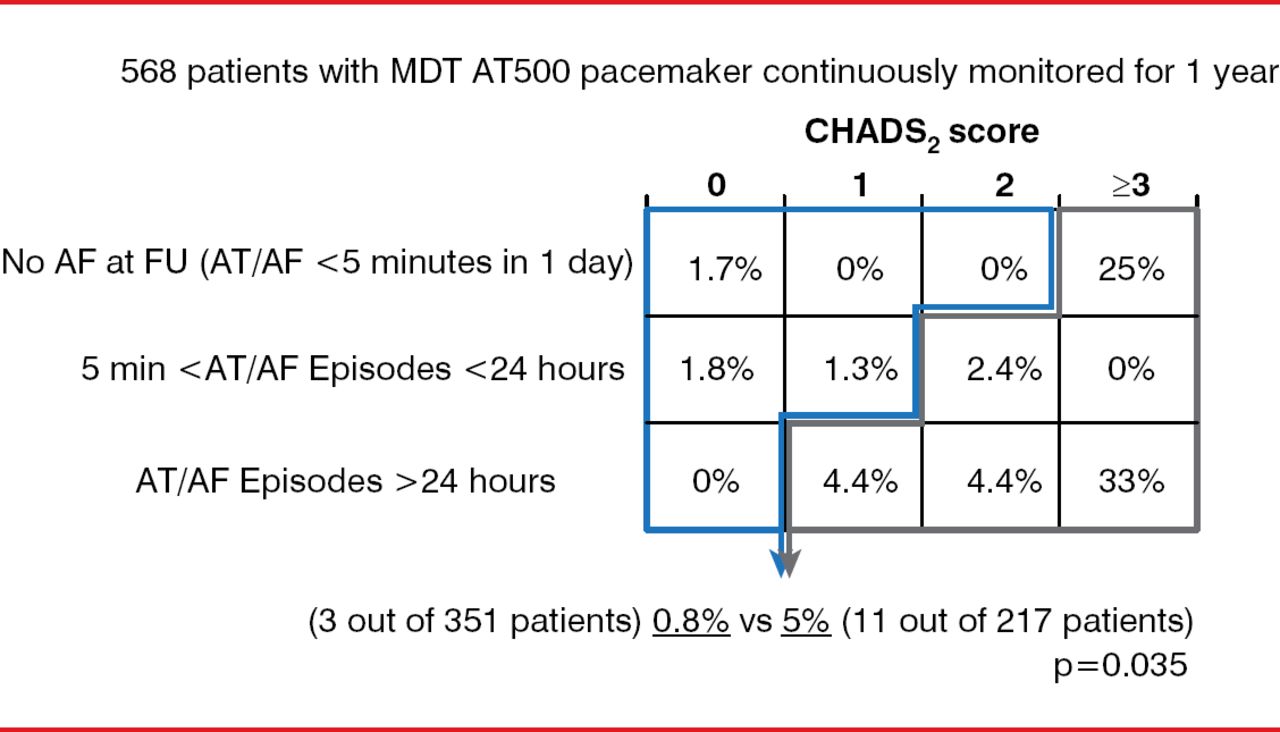 568 patients with MDT AT500 pacemaker continuously monitored for 1 year

CHADS$_2$ score

| | 0 | 1 | 2 | ≥3 |
|---|---|---|---|---|
| No AF at FU (AT/AF <5 minutes in 1 day) | 1.7% | 0% | 0% | 25% |
| 5 min <AT/AF Episodes <24 hours | 1.8% | 1.3% | 2.4% | 0% |
| AT/AF Episodes >24 hours | 0% | 4.4% | 4.4% | 33% |

(3 out of 351 patients) 0.8% vs 5% (11 out of 217 patients)
p=0.035